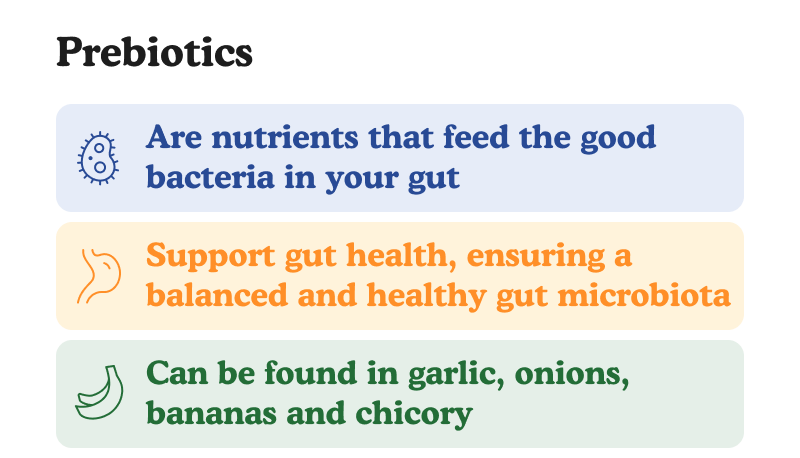 Prebiotics

Are nutrients that feed the good bacteria in your gut

Support gut health, ensuring a balanced and healthy gut microbiota

Can be found in garlic, onions, bananas and chicory